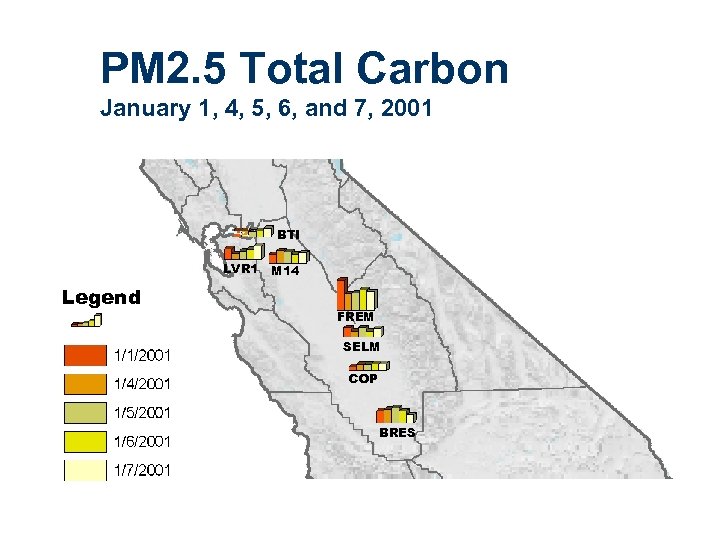 PM2.5 Total Carbon
January 1, 4, 5, 6, and 7, 2001

BTI
LVR1
M14
FREM
SELM
COP
BRES

Legend

1/1/2001
1/4/2001
1/5/2001
1/6/2001
1/7/2001